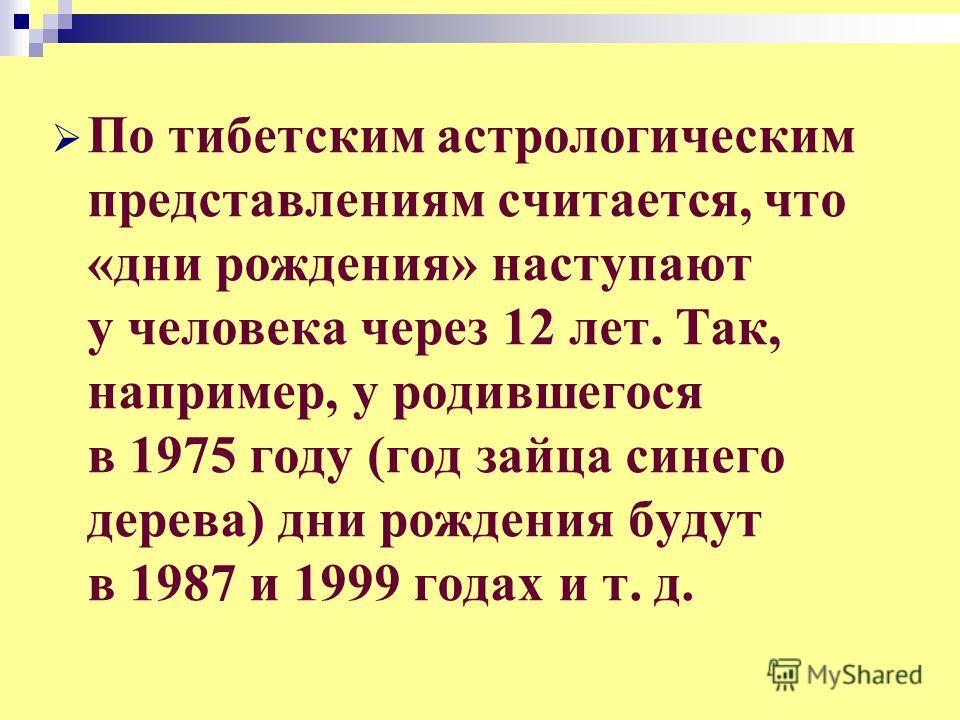 По тибетским астрологическим представлениям считается, что «дни рождения» наступают у человека через 12 лет. Так, например, у родившегося в 1975 году (год зайца синего дерева) дни рождения будут в 1987 и 1999 годах и т. д.

MyShared